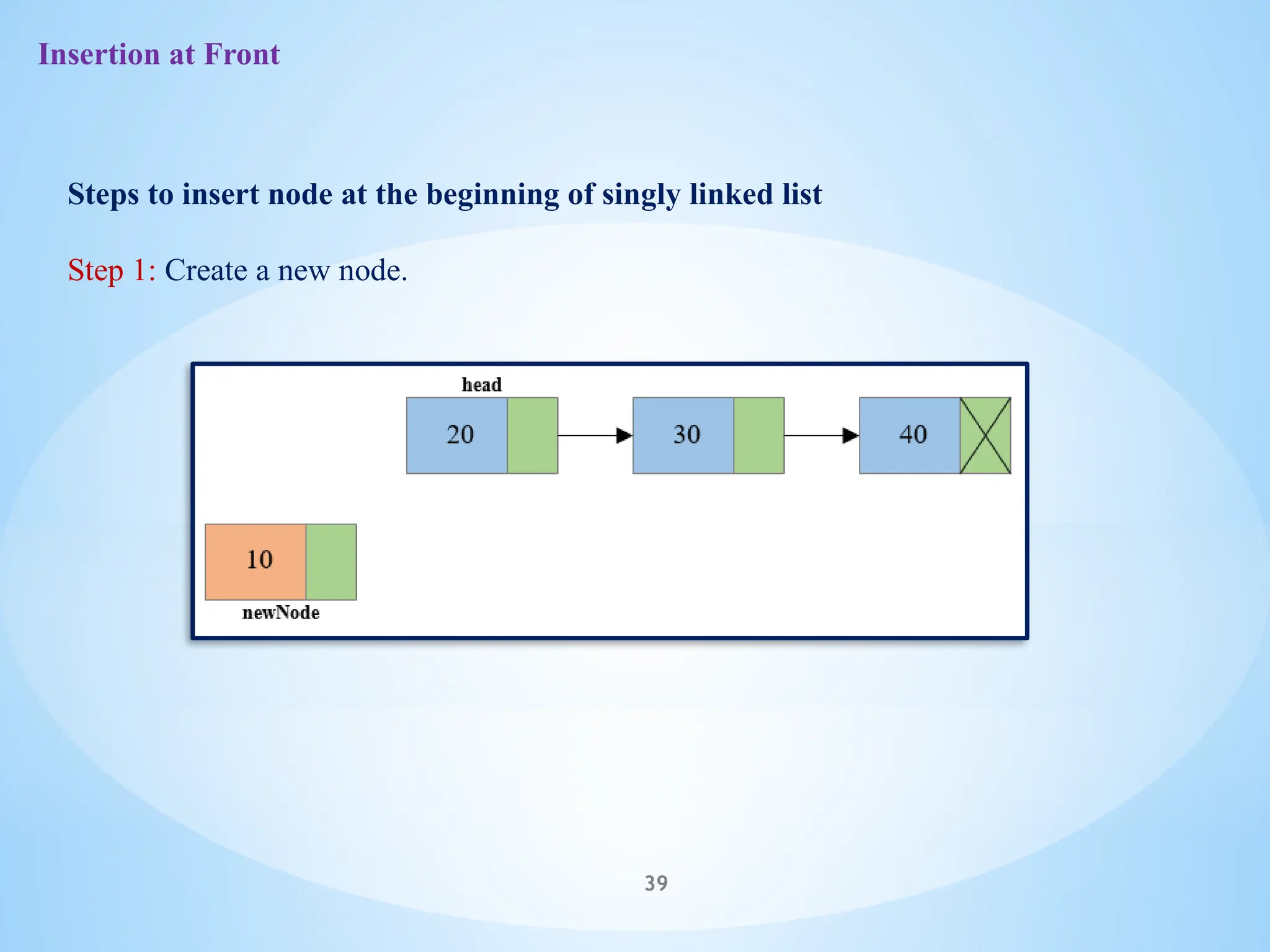 Insertion at Front

Steps to insert node at the beginning of singly linked list

Step 1: Create a new node.

head

20

30

40

10

newNode

39